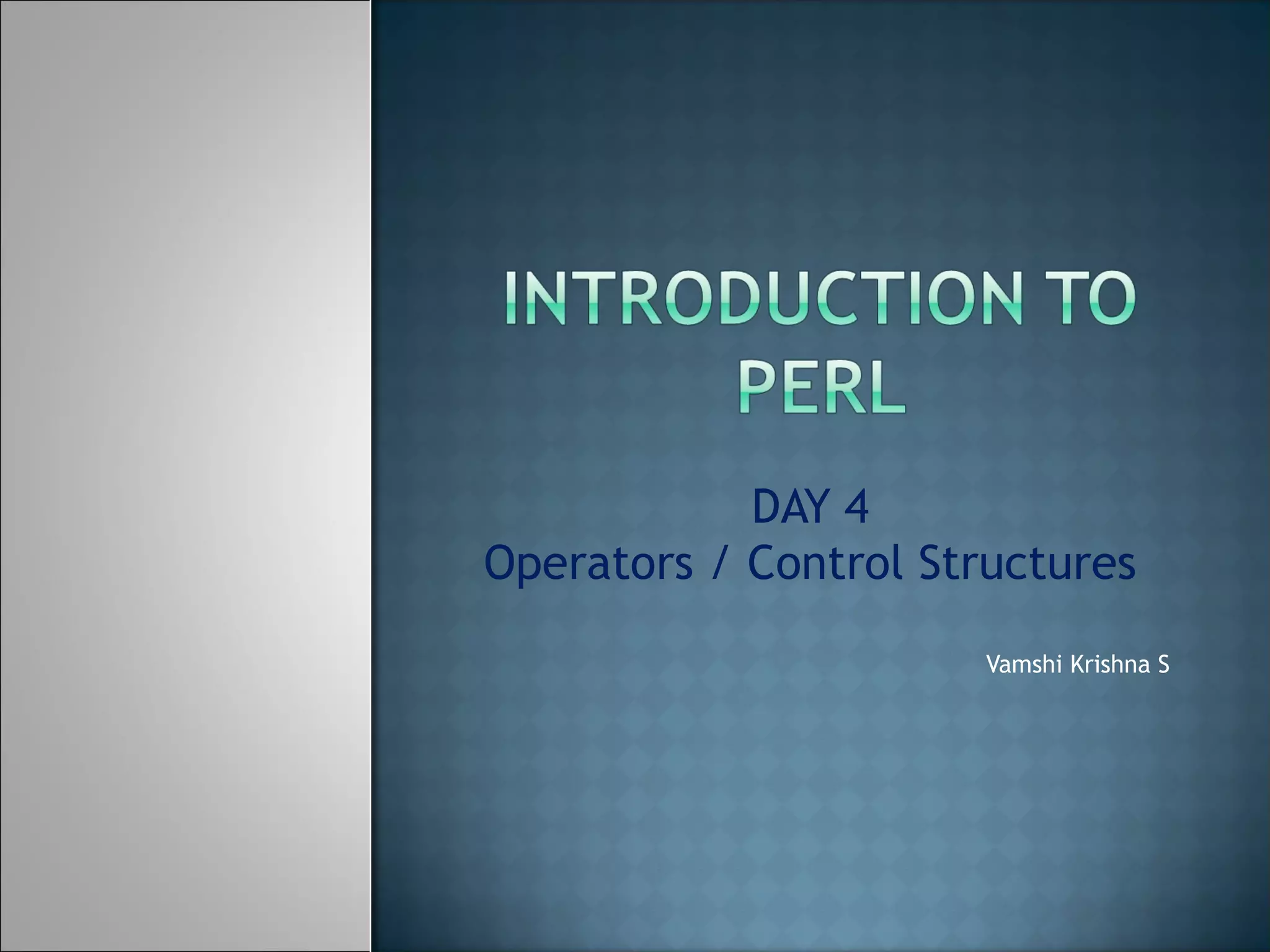 INTRODUCTION TO PERL

DAY 4
Operators / Control Structures

Vamshi Krishna S